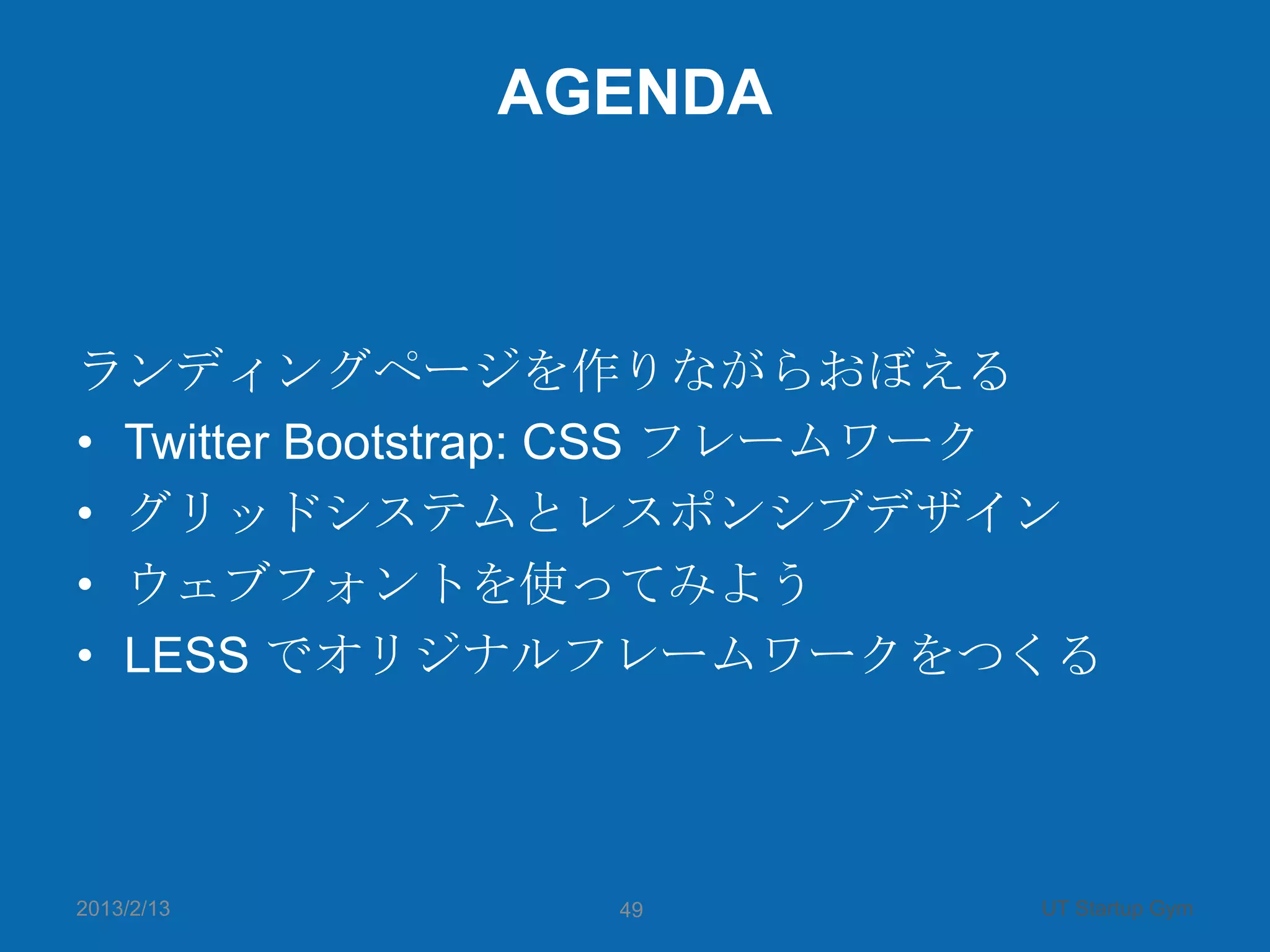 AGENDA

ランディングページを作りながらおぼえる

• Twitter Bootstrap: CSS フレームワーク
• グリッドシステムとレスポンシブデザイン
• ウェブフォントを使ってみよう
• LESS でオリジナルフレームワークをつくる

2013/2/13

49

UT Startup Gym